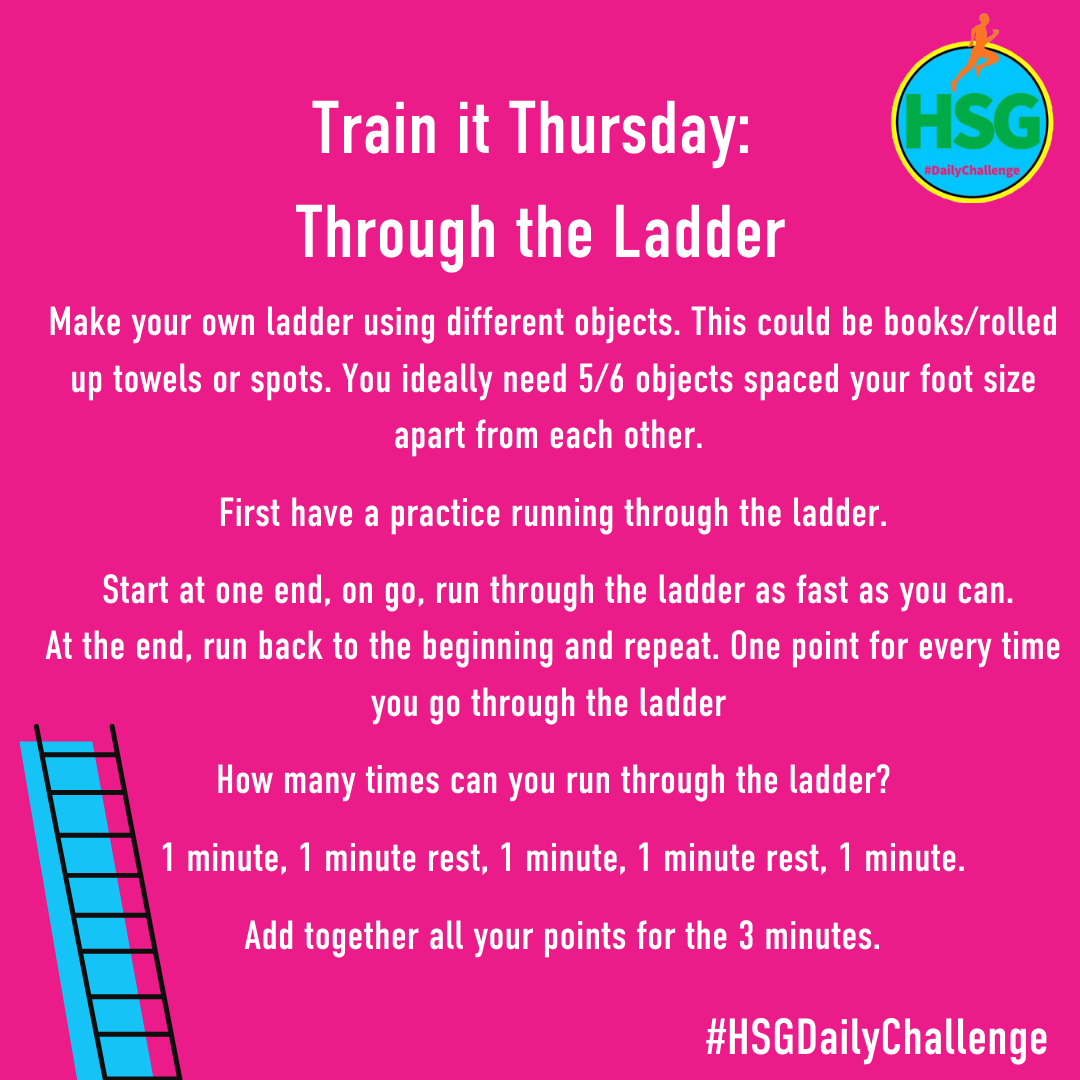 HSG
#DailyChallenge

Train it Thursday:
Through the Ladder

Make your own ladder using different objects. This could be books/rolled up towels or spots. You ideally need 5/6 objects spaced your foot size apart from each other.

First have a practice running through the ladder.

Start at one end, on go, run through the ladder as fast as you can. At the end, run back to the beginning and repeat. One point for every time you go through the ladder

How many times can you run through the ladder?

1 minute, 1 minute rest, 1 minute, 1 minute rest, 1 minute.

Add together all your points for the 3 minutes.

#HSGDailyChallenge